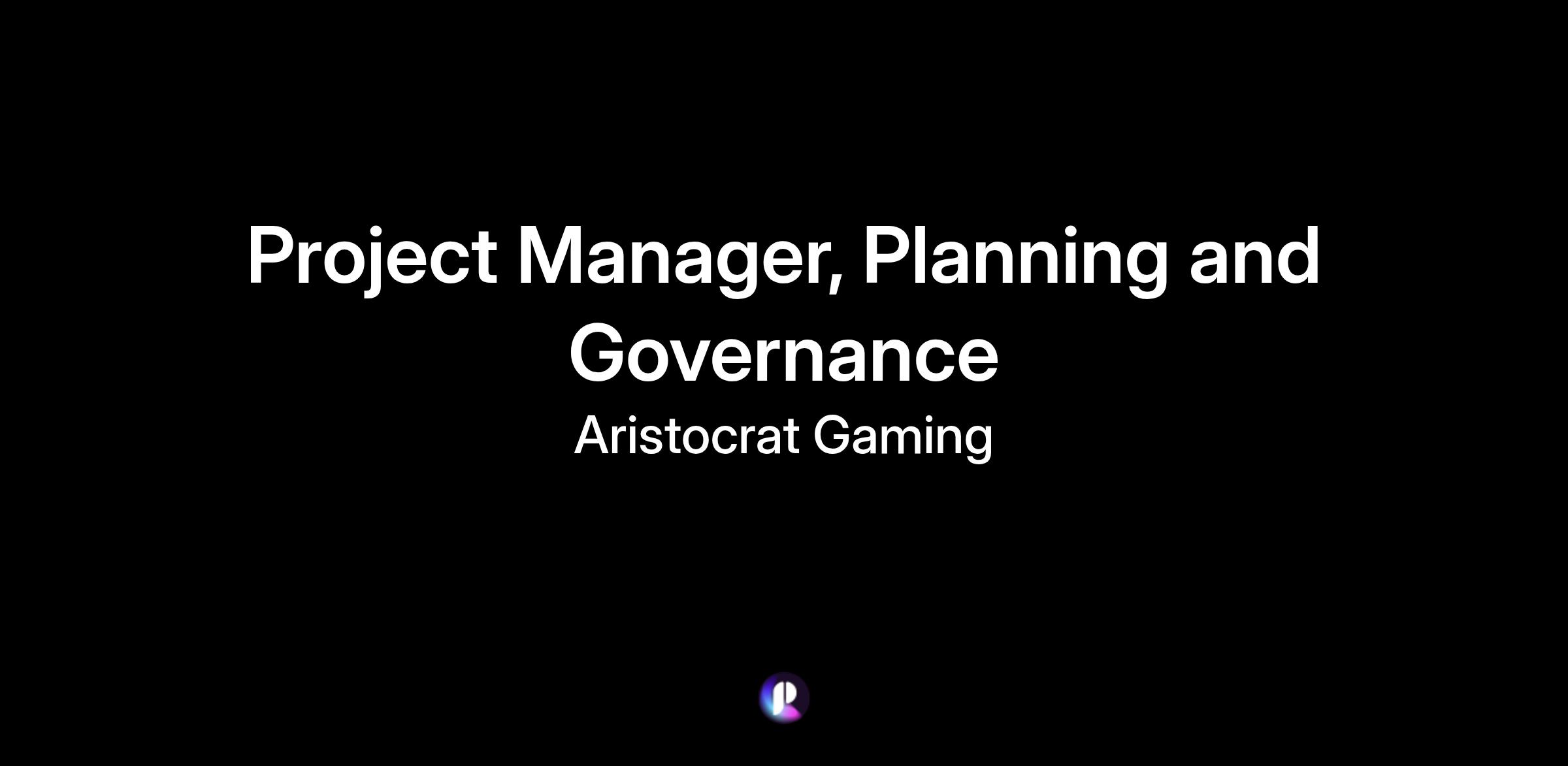 Project Manager, Planning and Governance

Aristocrat Gaming